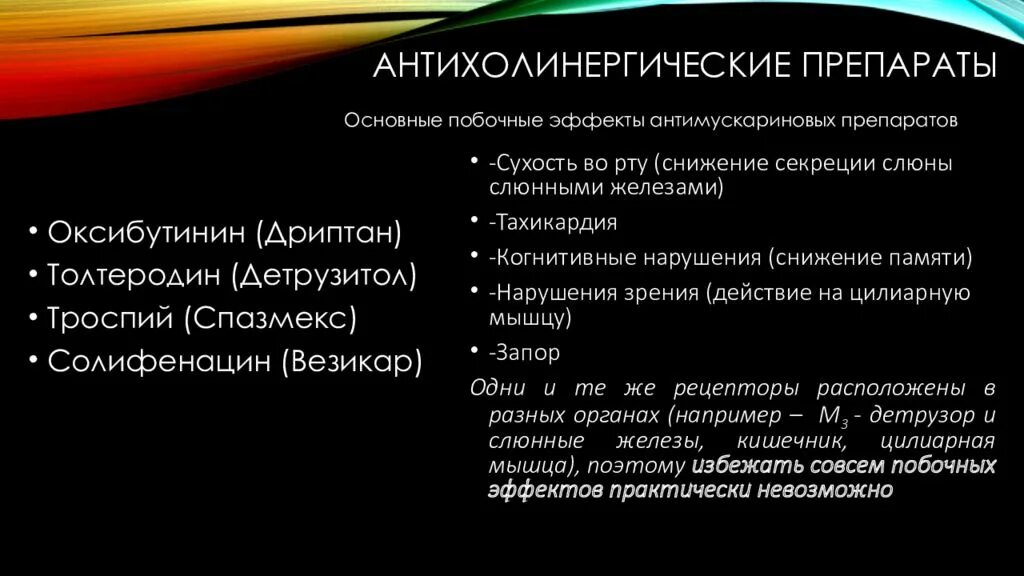 АНТИХОЛИНЕРГИЧЕСКИЕ ПРЕПАРАТЫ

Основные побочные эффекты антимускариновых препаратов

• Оксибутинин (Дриптан)
• Толтеродин (Детрузитол)
• Троспий (Спазмекс)
• Солифенацин (Везикар)

• -Сухость во рту (снижение секреции слюны слюнными железами)
• -Тахикардия
• -Когнитивные нарушения (снижение памяти)
• -Нарушения зрения (действие на цилиарную мышцу)
• -Запор

Одни и те же рецепторы расположены в разных органах (например – $M_3$ - детрузор и слюнные железы, кишечник, цилиарная мышца), поэтому избежать совсем побочных эффектов практически невозможно